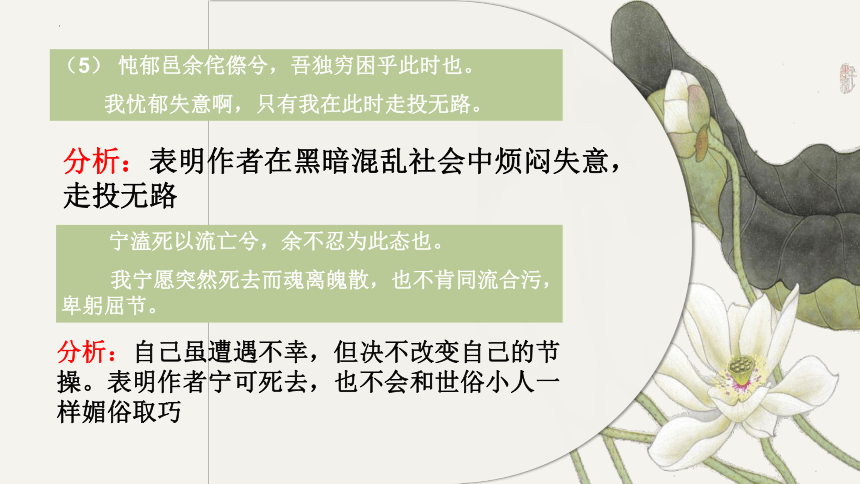 （5） 忳郁邑余侘傺兮，吾独穷困乎此时也。

我忧郁失意啊，只有我在此时走投无路。

分析：表明作者在黑暗混乱社会中烦闷失意，走投无路

宁溘死以流亡兮，余不忍为此态也。

我宁愿突然死去而魂离魄散，也不肯同流合污，卑躬屈节。

分析：自己虽遭遇不幸，但决不改变自己的节操。表明作者宁可死去，也不会和世俗小人一样媚俗取巧